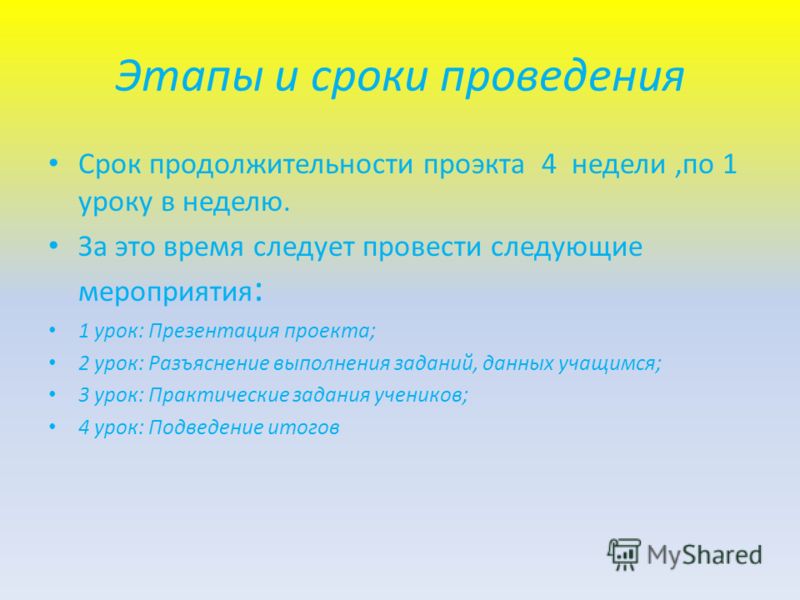 Этапы и сроки проведения

• Срок продолжительности проэкта 4 недели ,по 1 уроку в неделю.

• За это время следует провести следующие мероприятия:

• 1 урок: Презентация проекта;

• 2 урок: Разъяснение выполнения заданий, данных учащимся;

• 3 урок: Практические задания учеников;

• 4 урок: Подведение итогов

MyShared